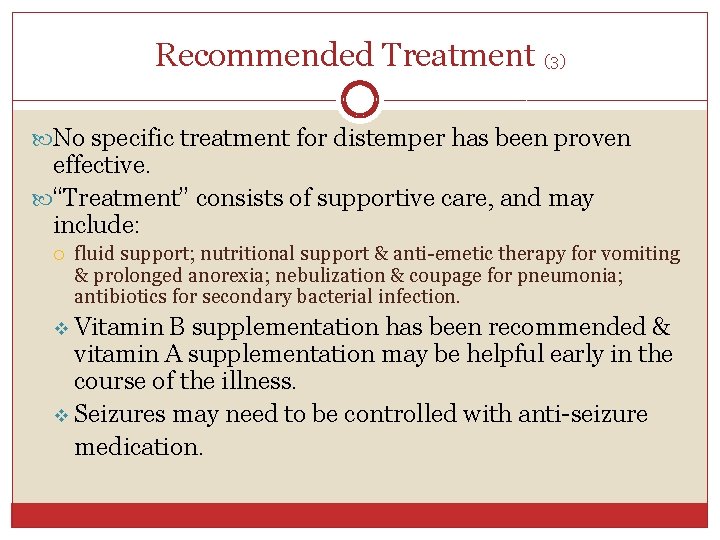 Recommended Treatment (3)

No specific treatment for distemper has been proven effective.

"Treatment" consists of supportive care, and may include:

fluid support; nutritional support & anti-emetic therapy for vomiting & prolonged anorexia; nebulization & coupage for pneumonia; antibiotics for secondary bacterial infection.

Vitamin B supplementation has been recommended & vitamin A supplementation may be helpful early in the course of the illness.

Seizures may need to be controlled with anti-seizure medication.